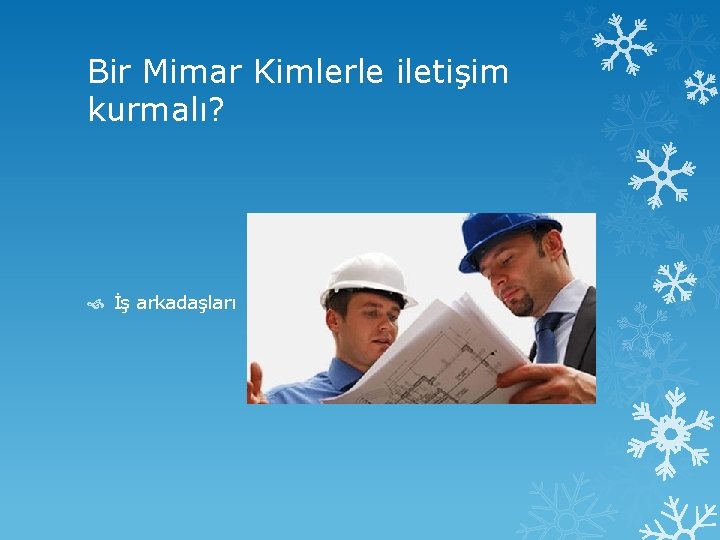 Bir Mimar Kimlerle iletişim kurmalı?

İş arkadaşları